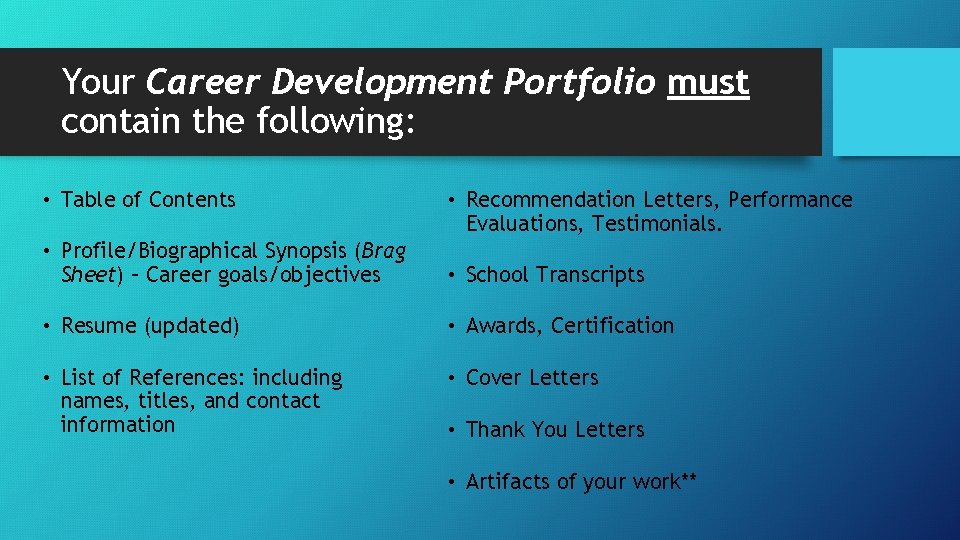 Your Career Development Portfolio must contain the following:

• Table of Contents

• Profile/Biographical Synopsis (Brag Sheet) – Career goals/objectives

• Resume (updated)

• List of References: including names, titles, and contact information

• Recommendation Letters, Performance Evaluations, Testimonials.

• School Transcripts

• Awards, Certification

• Cover Letters

• Thank You Letters

• Artifacts of your work**